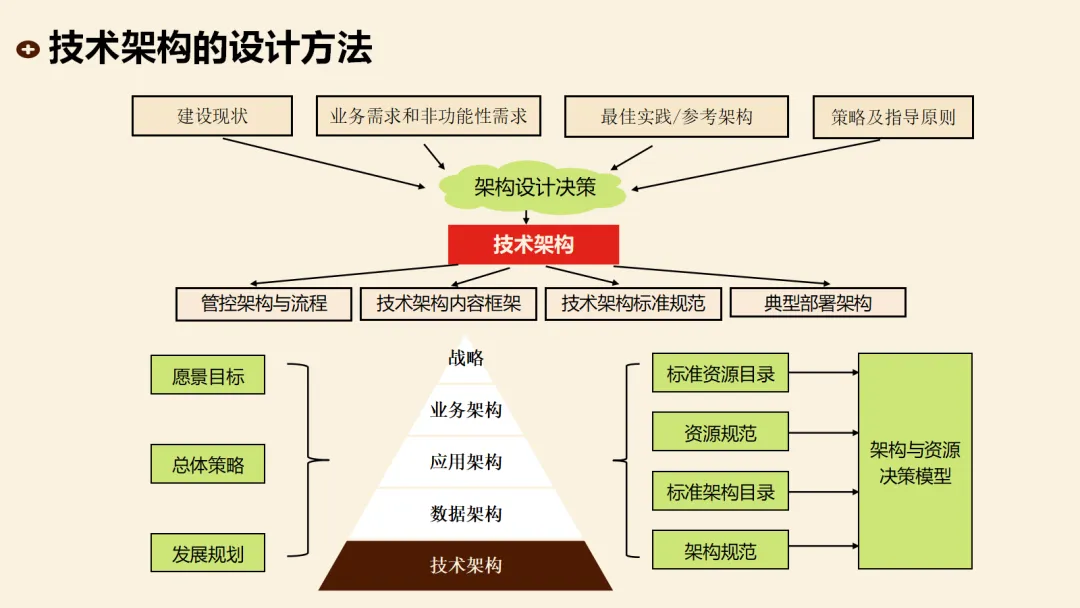 技术架构的设计方法

建设现状

业务需求和非功能性需求

最佳实践/参考架构

策略及指导原则

架构设计决策

技术架构

管控架构与流程

技术架构内容框架

技术架构标准规范

典型部署架构

愿景目标

总体策略

发展规划

战略

业务架构

应用架构

数据架构

技术架构

标准资源目录

资源规范

标准架构目录

架构规范

架构与资源决策模型